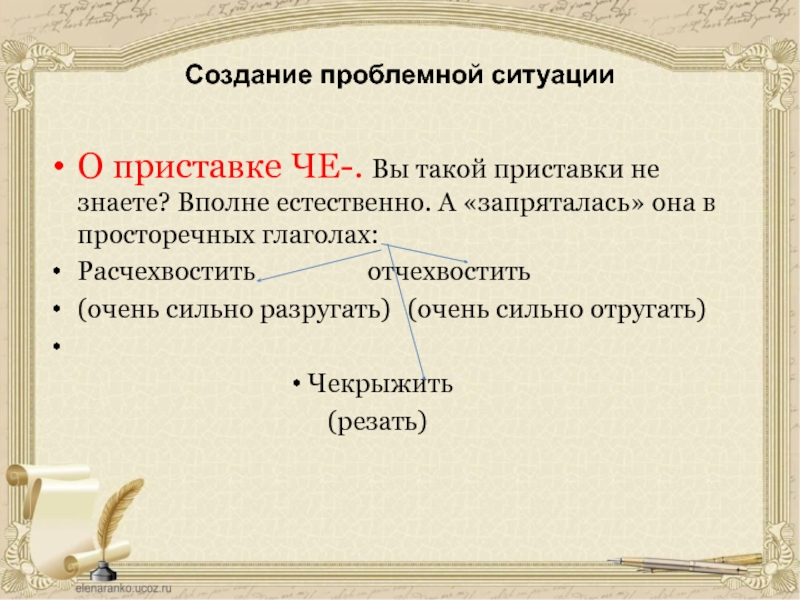 Создание проблемной ситуации

• О приставке ЧЕ-. Вы такой приставки не знаете? Вполне естественно. А «запряталась» она в просторечных глаголах:

• Расчехвостить отчехвостить

• (очень сильно разругать) (очень сильно отругать)

•

• Чекрыжить (резать)

elenaranko.ucoz.ru